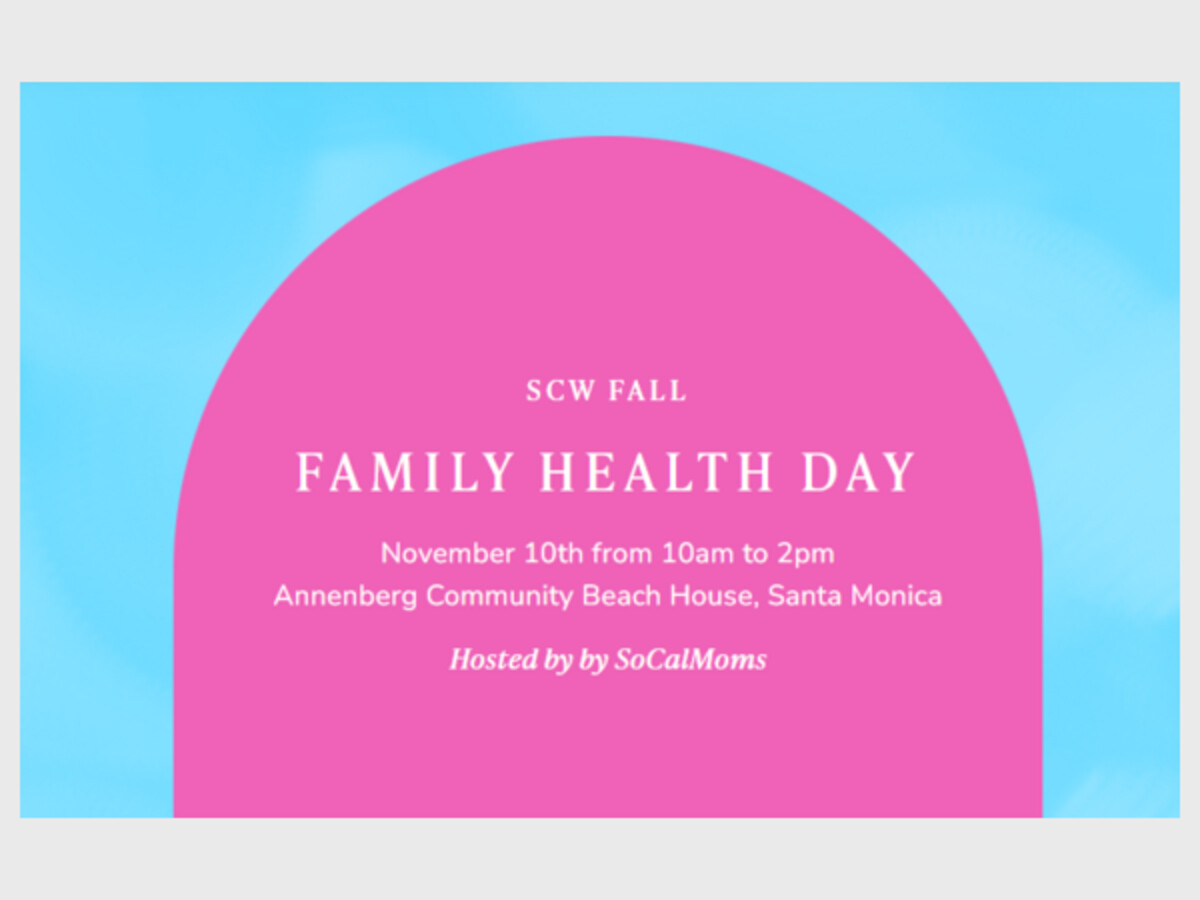 SCW FALL

FAMILY HEALTH DAY

November 10th from 10am to 2pm
Annenberg Community Beach House, Santa Monica

Hosted by by SoCalMoms